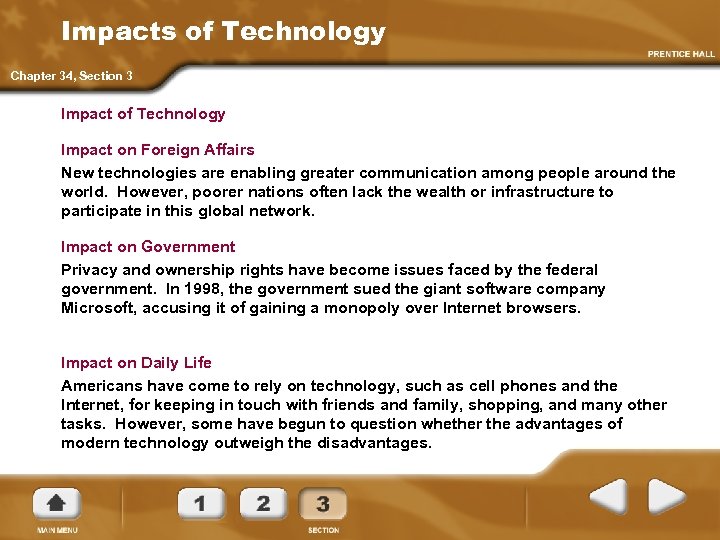 Impacts of Technology

PRENTICE HALL

Chapter 34, Section 3

Impact of Technology

Impact on Foreign Affairs

New technologies are enabling greater communication among people around the world. However, poorer nations often lack the wealth or infrastructure to participate in this global network.

Impact on Government

Privacy and ownership rights have become issues faced by the federal government. In 1998, the government sued the giant software company Microsoft, accusing it of gaining a monopoly over Internet browsers.

Impact on Daily Life

Americans have come to rely on technology, such as cell phones and the Internet, for keeping in touch with friends and family, shopping, and many other tasks. However, some have begun to question whether the advantages of modern technology outweigh the disadvantages.

MAIN MENU

1 2 3

SECTION